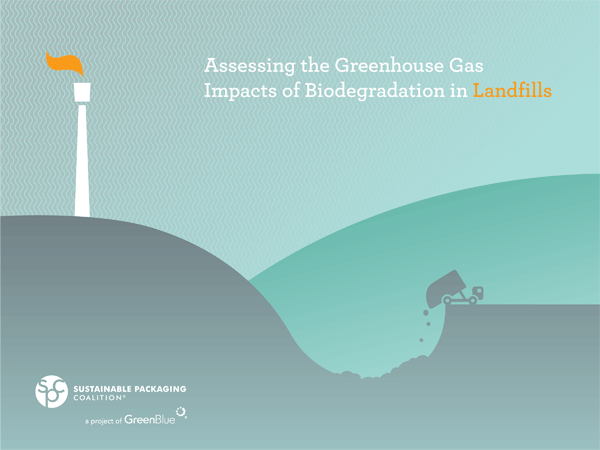 Assessing the Greenhouse Gas Impacts of Biodegradation in Landfills

spc SUSTAINABLE PACKAGING COALITION®

a project of GreenBlue